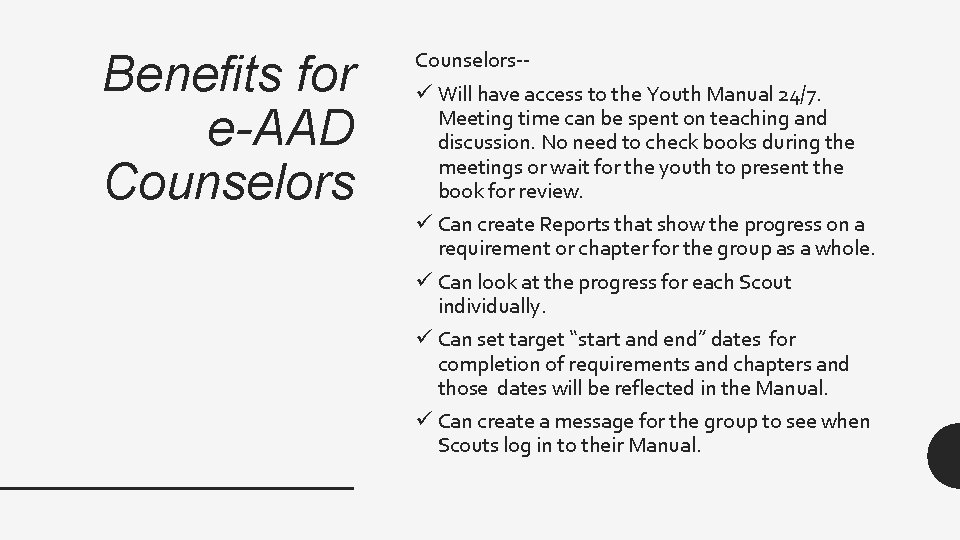 Benefits for e-AAD Counselors

Counselors--

✓ Will have access to the Youth Manual 24/7. Meeting time can be spent on teaching and discussion. No need to check books during the meetings or wait for the youth to present the book for review.

✓ Can create Reports that show the progress on a requirement or chapter for the group as a whole.

✓ Can look at the progress for each Scout individually.

✓ Can set target "start and end" dates for completion of requirements and chapters and those dates will be reflected in the Manual.

✓ Can create a message for the group to see when Scouts log in to their Manual.